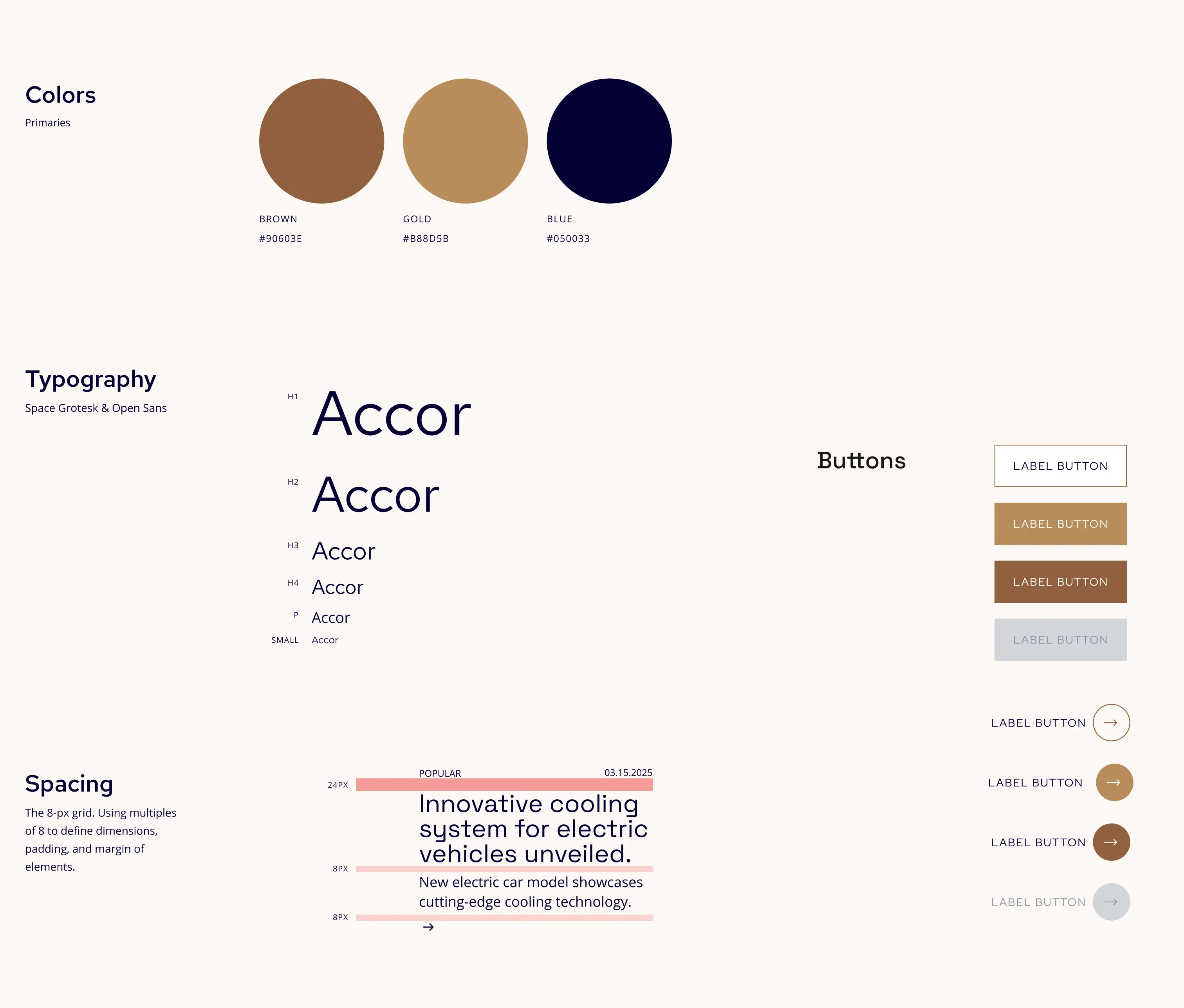 Colors
Primaries

BROWN
#90603E

GOLD
#B88D5B

BLUE
#050033

Typography
Space Grotesk & Open Sans

H1 Accor

H2 Accor

H3 Accor

H4 Accor

P Accor

SMALL Accor

Buttons

LABEL BUTTON

LABEL BUTTON

LABEL BUTTON

LABEL BUTTON

LABEL BUTTON →

LABEL BUTTON →

LABEL BUTTON →

LABEL BUTTON →

Spacing
The 8-px grid. Using multiples of 8 to define dimensions, padding, and margin of elements.

POPULAR 03.15.2025

24PX

Innovative cooling system for electric vehicles unveiled.

8PX

New electric car model showcases cutting-edge cooling technology.

8PX

→